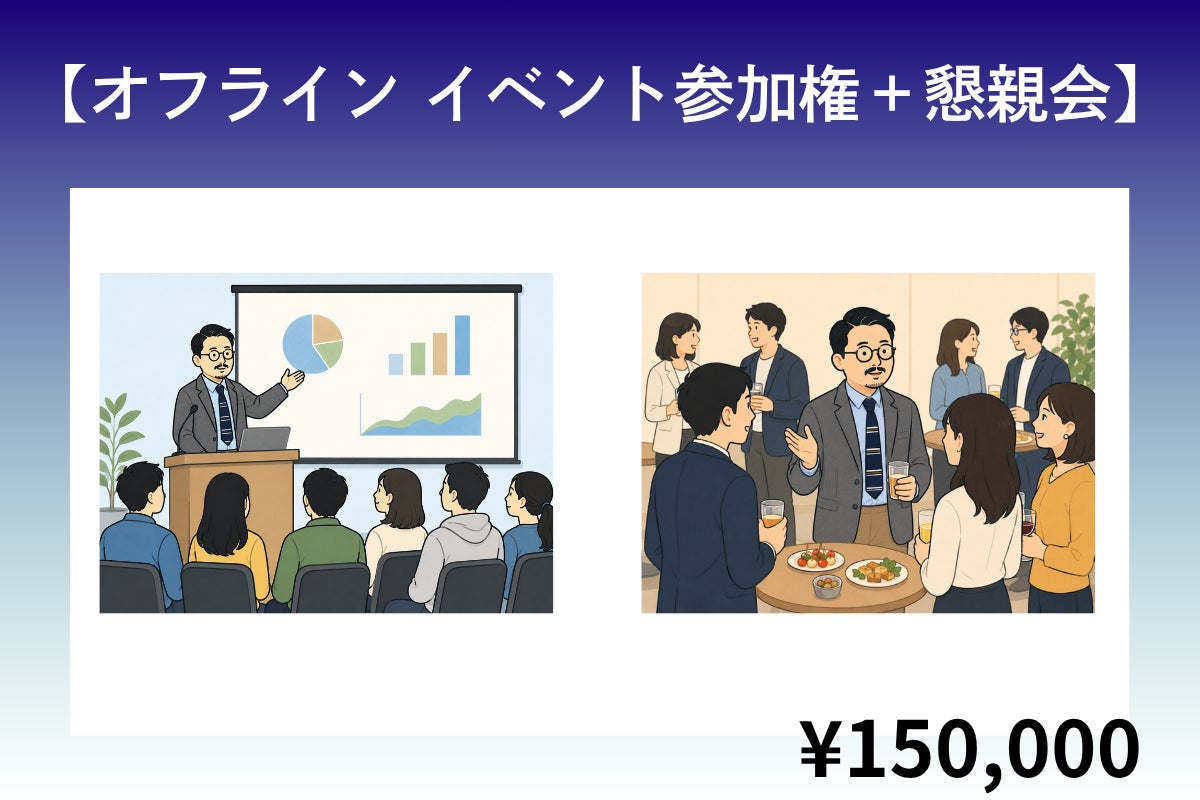 【オフライン イベント参加権＋懇親会】

¥150,000